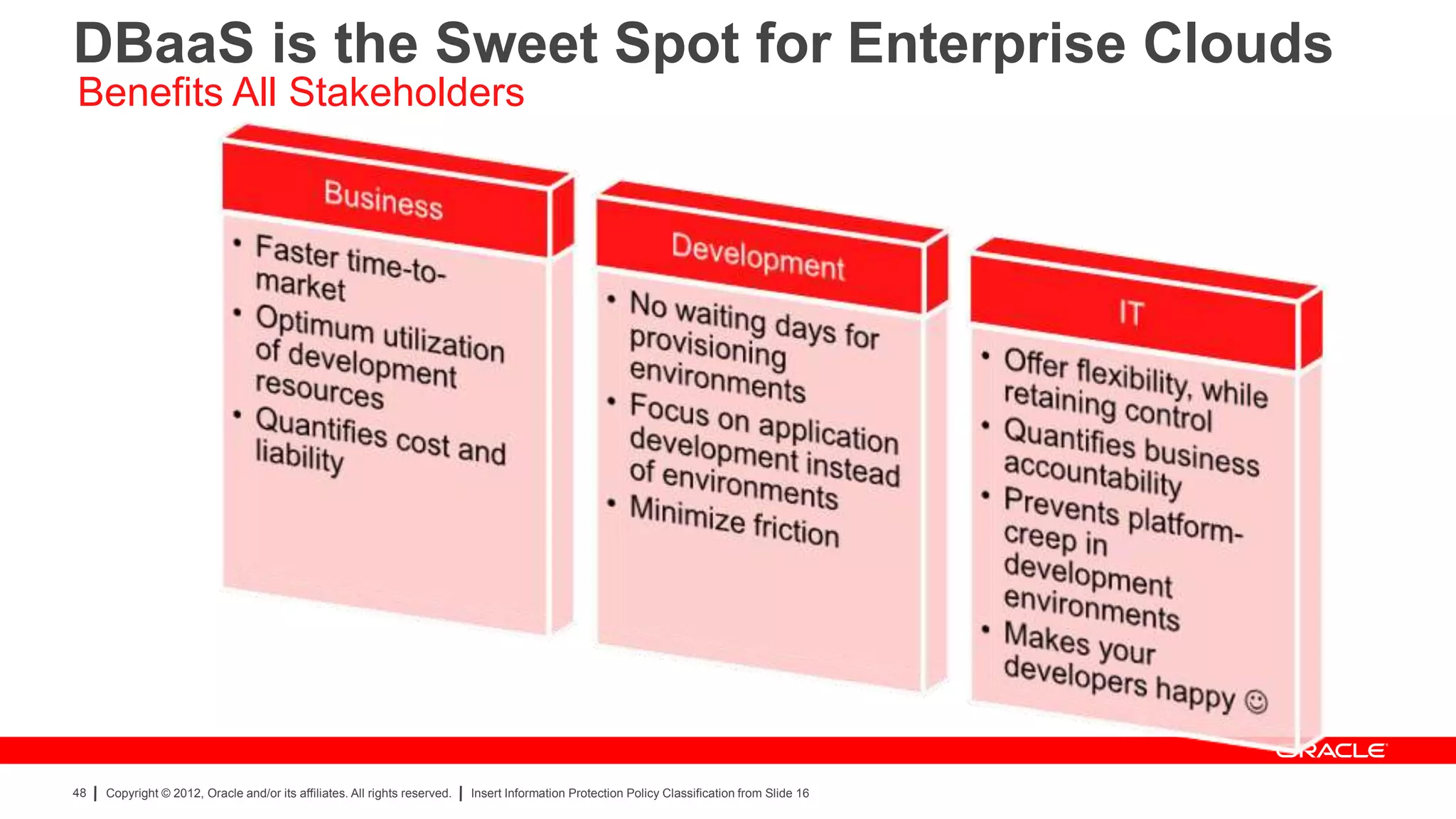 DBaaS is the Sweet Spot for Enterprise Clouds
Benefits All Stakeholders

Business
• Faster time-to-market
• Optimum utilization of development resources
• Quantifies cost and liability

Development
• No waiting days for provisioning environments
• Focus on application development instead of environments
• Minimize friction

IT
• Offer flexibility, while retaining control
• Quantifies business accountability
• Prevents platform-creep in development environments
• Makes your developers happy ☺

ORACLE

48 | Copyright © 2012, Oracle and/or its affiliates. All rights reserved. | Insert Information Protection Policy Classification from Slide 16